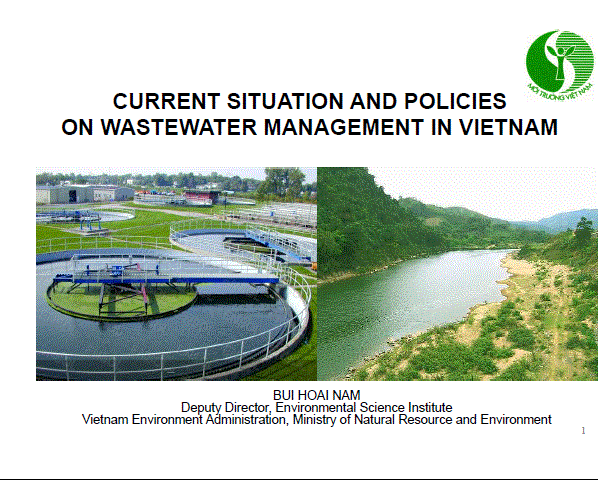 MÔI TRƯỜNG VIỆT NAM

CURRENT SITUATION AND POLICIES ON WASTEWATER MANAGEMENT IN VIETNAM

BUI HOAI NAM
Deputy Director, Environmental Science Institute
Vietnam Environment Administration, Ministry of Natural Resource and Environment

1